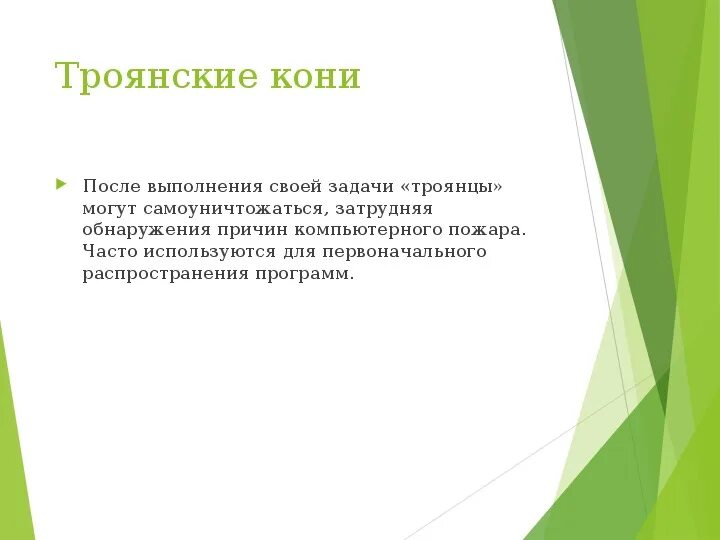 Троянские кони

После выполнения своей задачи «троянцы» могут самоуничтожаться, затрудняя обнаружения причин компьютерного пожара. Часто используются для первоначального распространения программ.